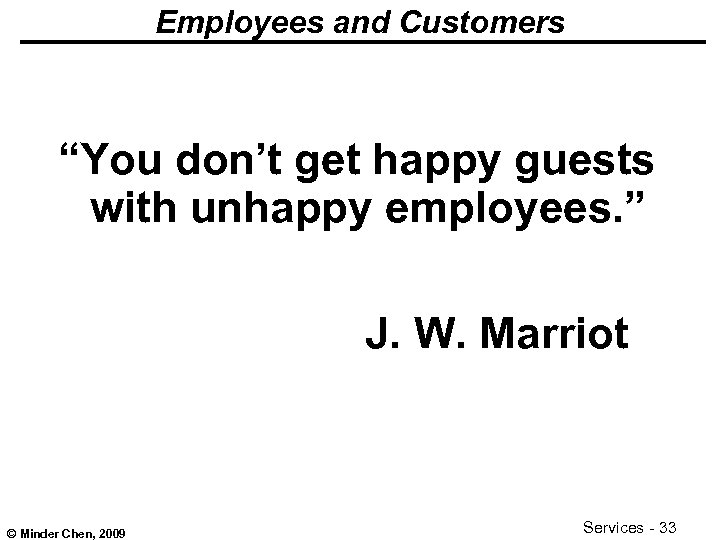 Employees and Customers

“You don’t get happy guests with unhappy employees.”

J. W. Marriot

© Minder Chen, 2009

Services - 33